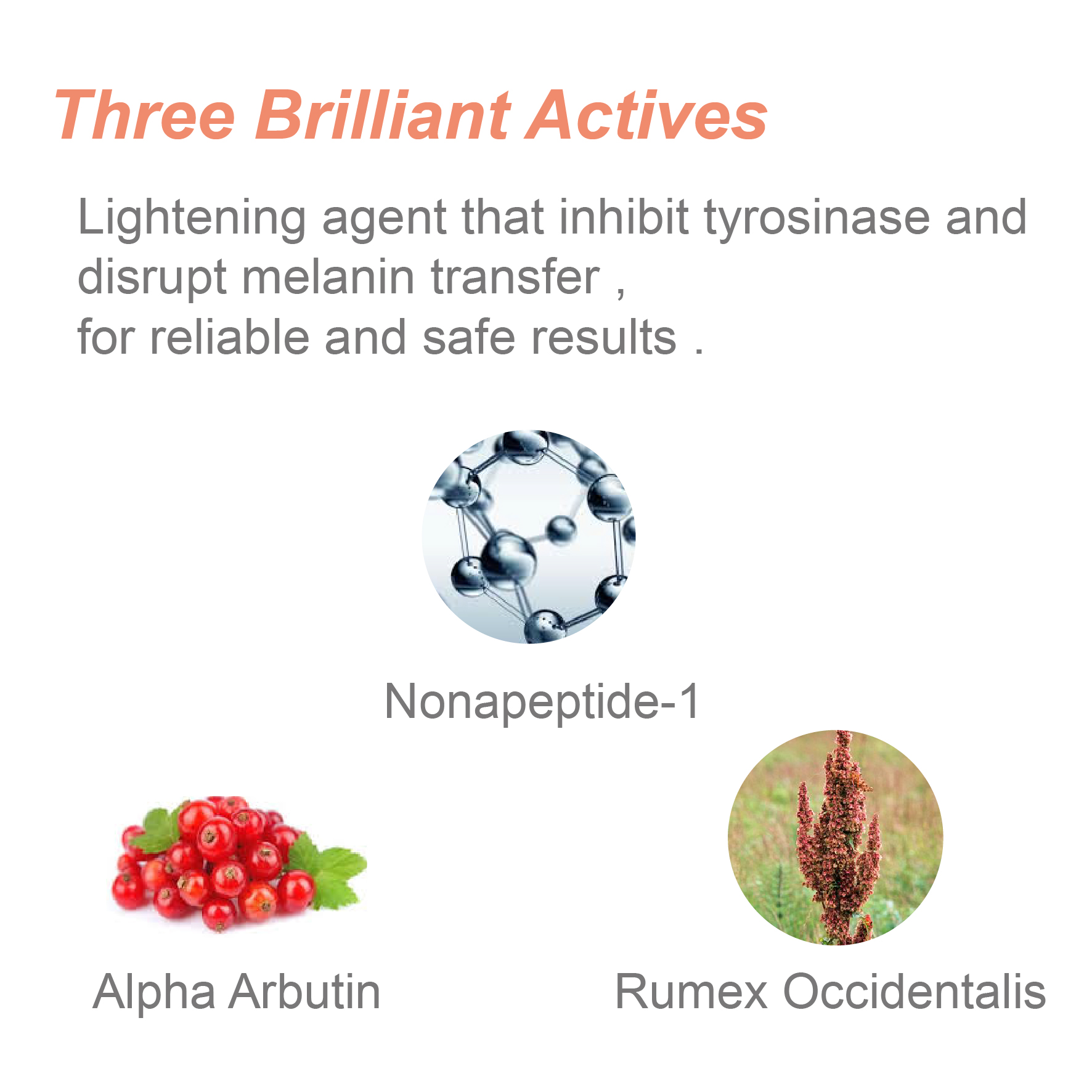 Three Brilliant Actives

Lightening agent that inhibit tyrosinase and disrupt melanin transfer ,
for reliable and safe results .

Nonapeptide-1

Alpha Arbutin

Rumex Occidentalis